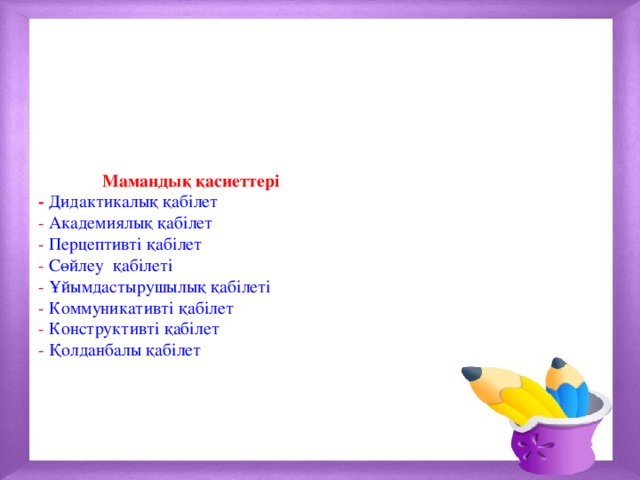 Мамандық қасиеттері
- Дидактикалық қабілет
- Академиялық қабілет
- Перцептивті қабілет
- Сөйлеу қабілеті
- Ұйымдастырушылық қабілеті
- Коммуникативті қабілет
- Конструктивті қабілет
- Қолданбалы қабілет